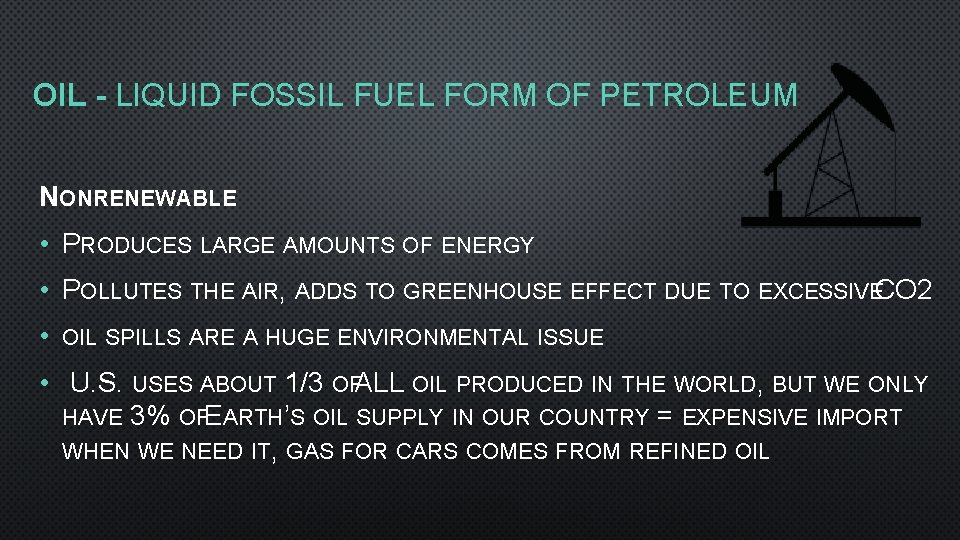 OIL - LIQUID FOSSIL FUEL FORM OF PETROLEUM

NONRENEWABLE

• PRODUCES LARGE AMOUNTS OF ENERGY

• POLLUTES THE AIR, ADDS TO GREENHOUSE EFFECT DUE TO EXCESSIVE CO2

• OIL SPILLS ARE A HUGE ENVIRONMENTAL ISSUE

• U.S. USES ABOUT 1/3 OF ALL OIL PRODUCED IN THE WORLD, BUT WE ONLY HAVE 3% OF EARTH'S OIL SUPPLY IN OUR COUNTRY = EXPENSIVE IMPORT WHEN WE NEED IT, GAS FOR CARS COMES FROM REFINED OIL